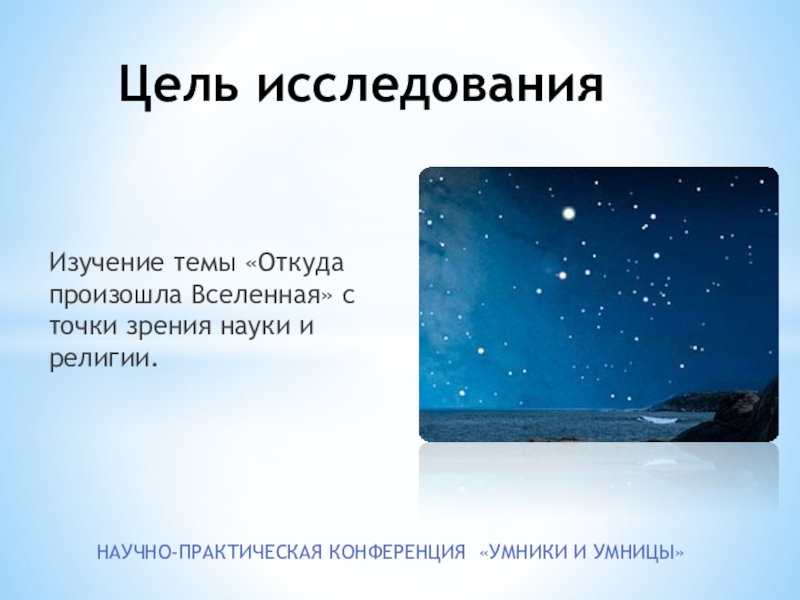 Цель исследования

Изучение темы «Откуда произошла Вселенная» с точки зрения науки и религии.

НАУЧНО-ПРАКТИЧЕСКАЯ КОНФЕРЕНЦИЯ «УМНИКИ И УМНИЦЫ»